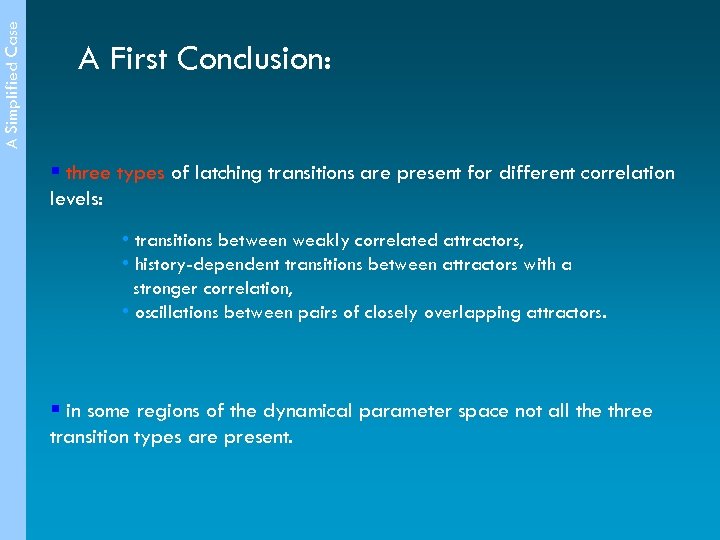 A Simplified Case

A First Conclusion:

▪ three types of latching transitions are present for different correlation levels:

• transitions between weakly correlated attractors,
• history-dependent transitions between attractors with a stronger correlation,
• oscillations between pairs of closely overlapping attractors.

▪ in some regions of the dynamical parameter space not all the three transition types are present.